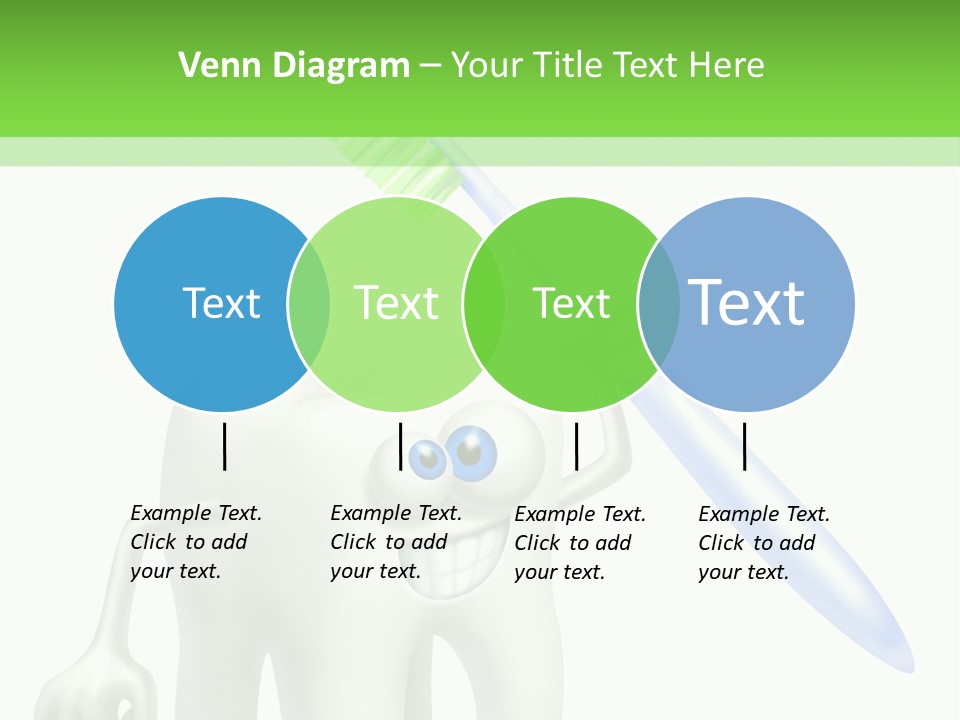 Venn Diagram – Your Title Text Here

Text

Text

Text

Text

Example Text. Click to add your text.

Example Text. Click to add your text.

Example Text. Click to add your text.

Example Text. Click to add your text.